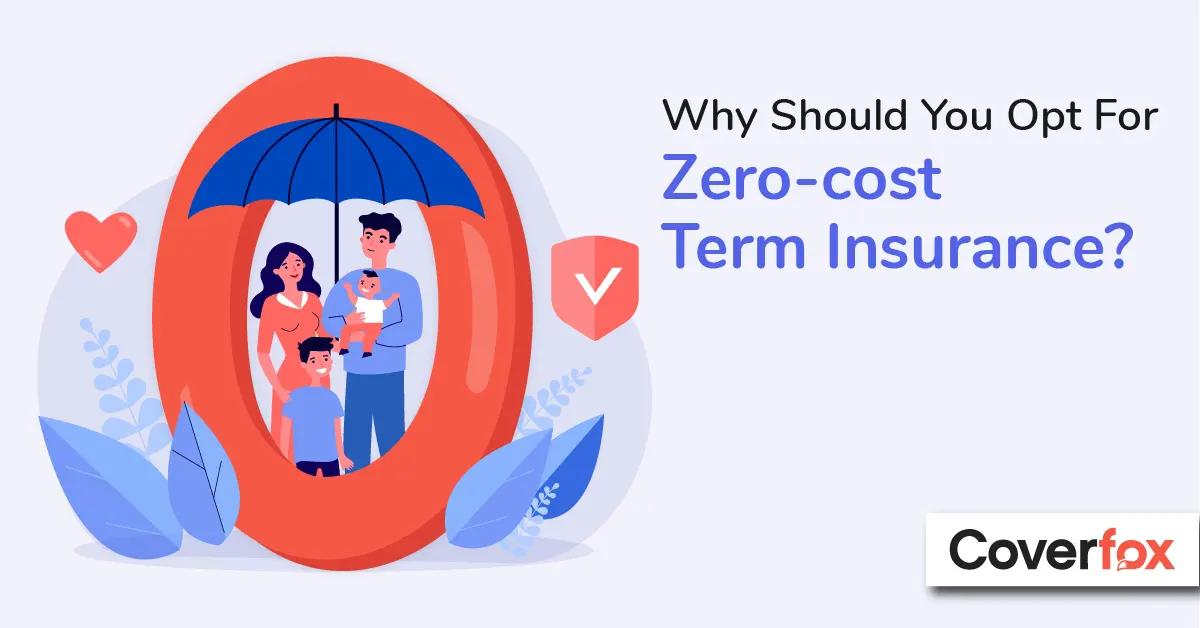 Why Should You Opt For
Zero-cost
Term Insurance?

Coverfox